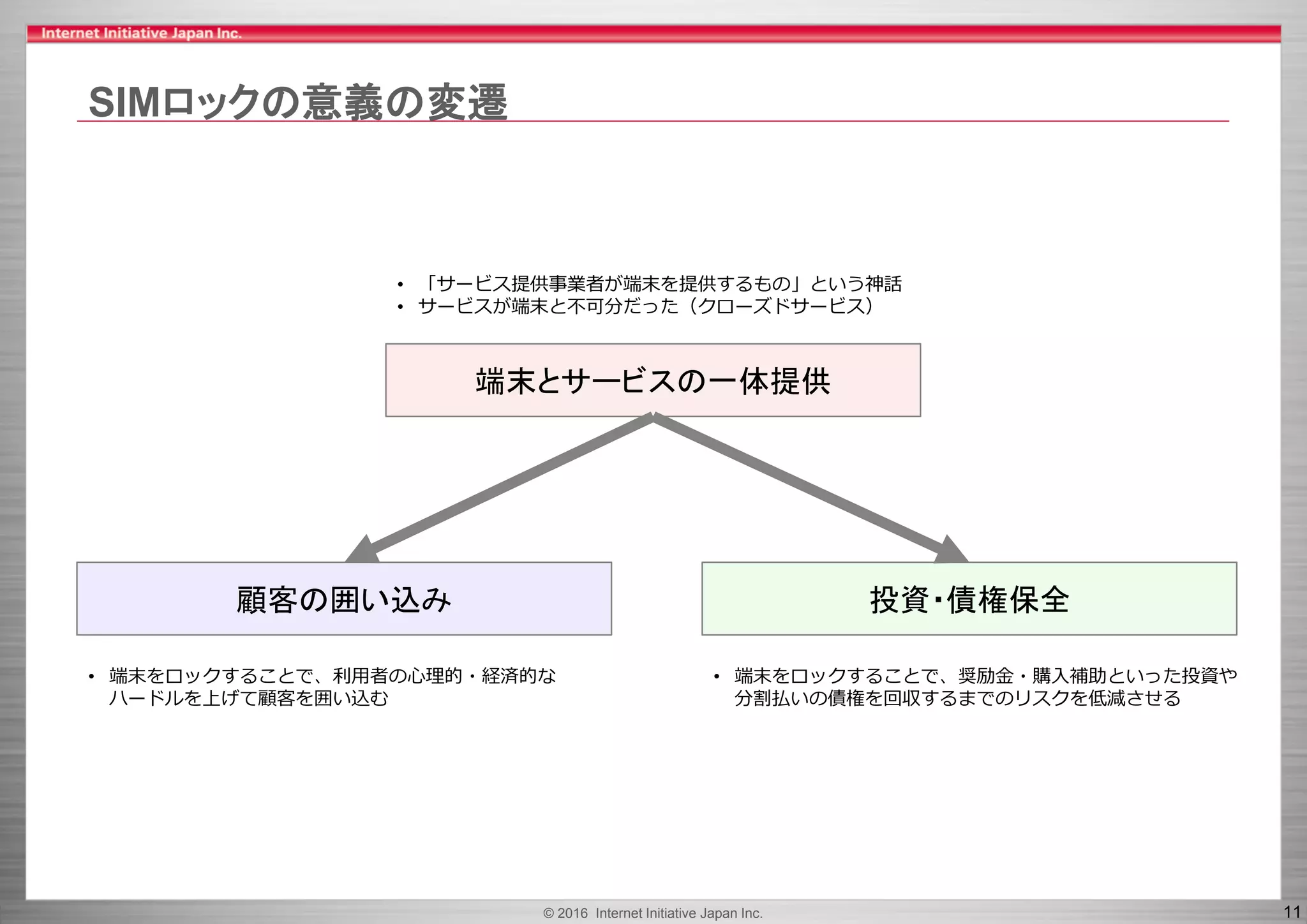 Internet Initiative Japan Inc.

SIMロックの意義の変遷

• 「サービス提供事業者が端末を提供するもの」という神話
• サービスが端末と不可分だった（クローズドサービス）

端末とサービスの一体提供

顧客の囲い込み

投資・債権保全

• 端末をロックすることで、利用者の心理的・経済的なハードルを上げて顧客を囲い込む

• 端末をロックすることで、奨励金・購入補助といった投資や分割払いの債権を回収するまでのリスクを低減させる

© 2016 Internet Initiative Japan Inc.

11